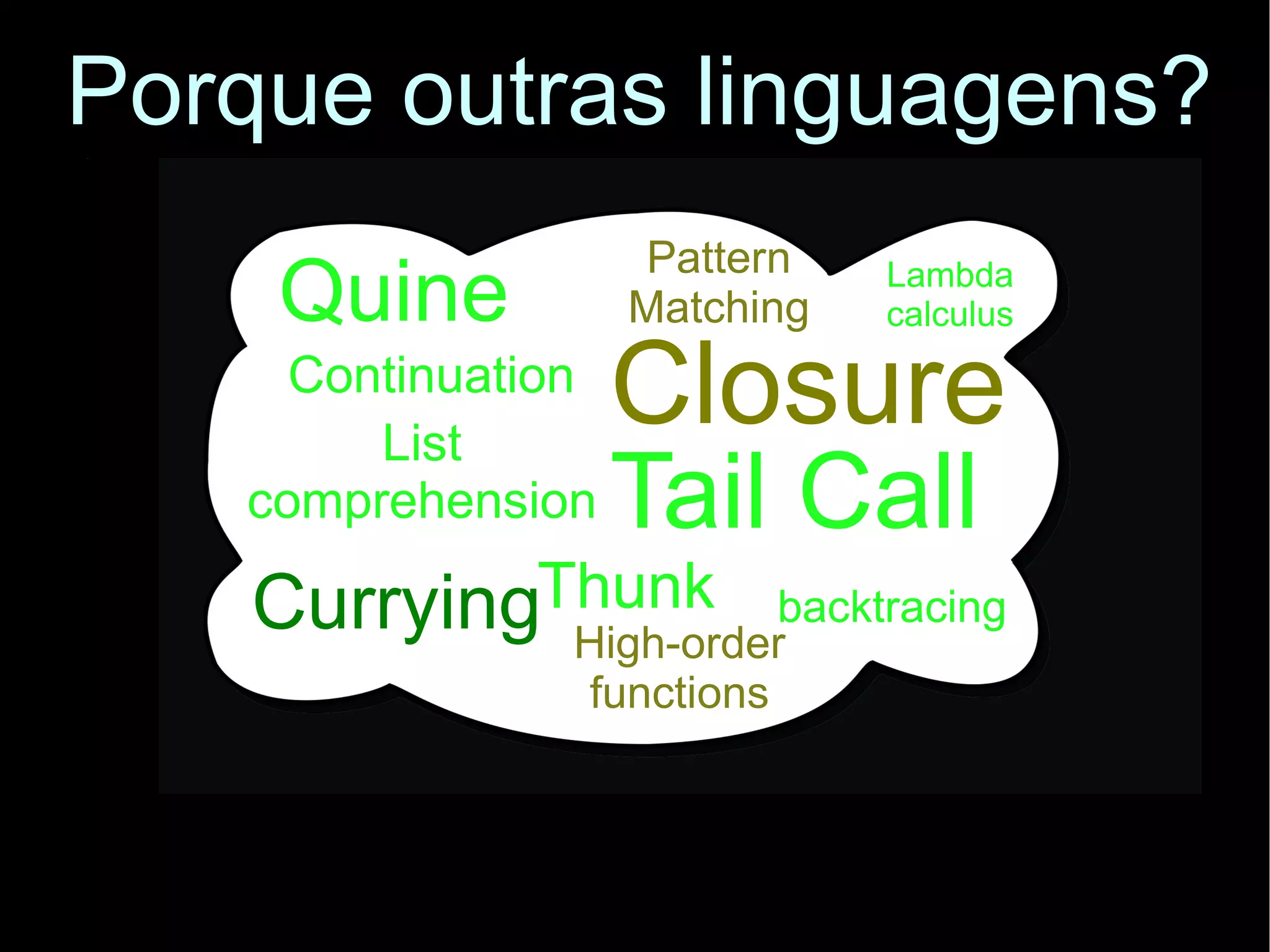 Porque outras linguagens?

Quine

Pattern Matching

Lambda calculus

Continuation

Closure

List comprehension

Tail Call

Currying

Thunk

backtracing

High-order functions